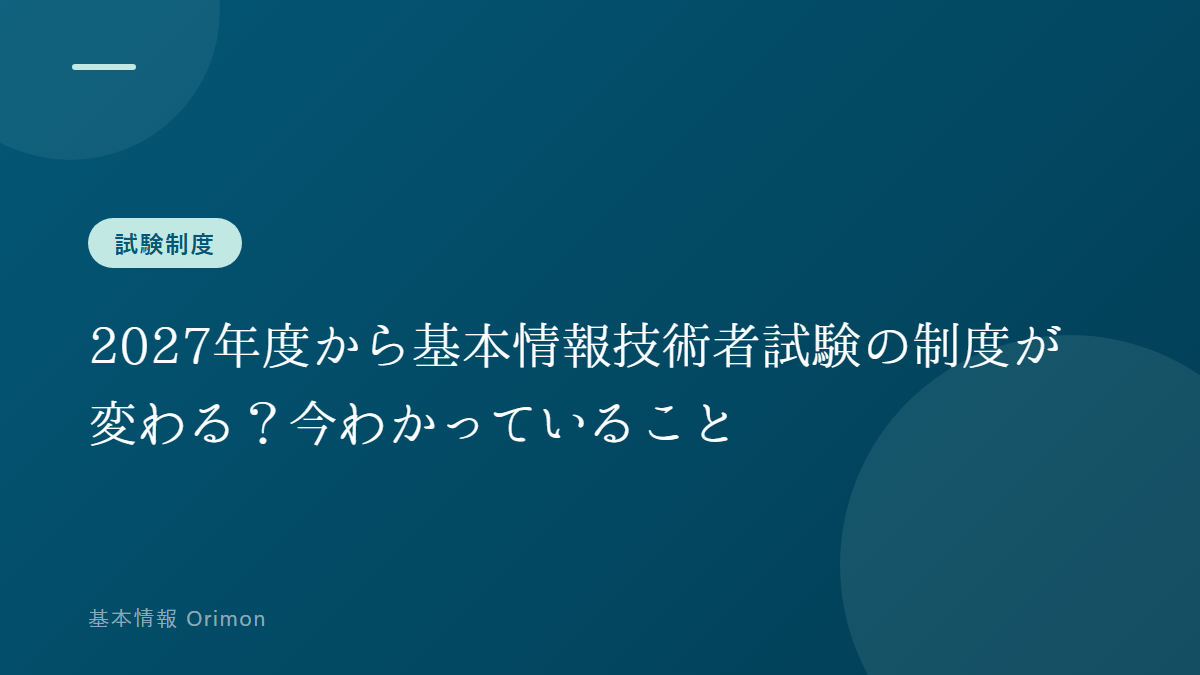 試験制度

2027年度から基本情報技術者試験の制度が変わる？今わかっていること

基本情報 Orimon